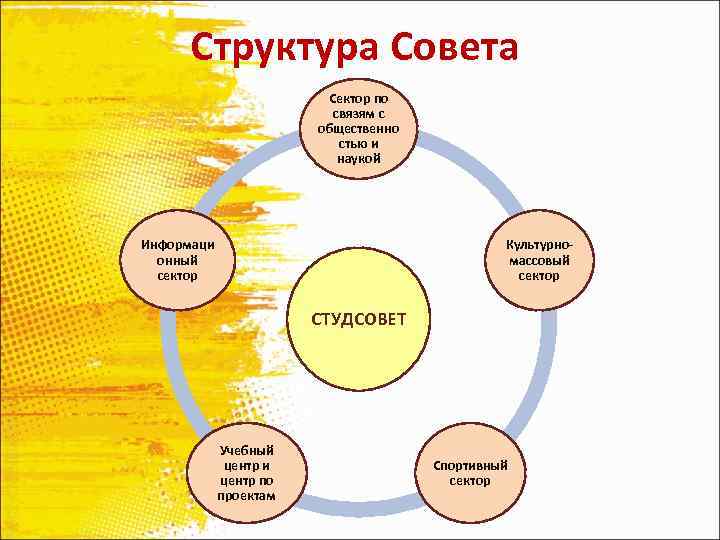 Структура Совета

Сектор по связям с общественностью и наукой

Информационный сектор

Культурно-массовый сектор

СТУДСОВЕТ

Учебный центр и центр по проектам

Спортивный сектор